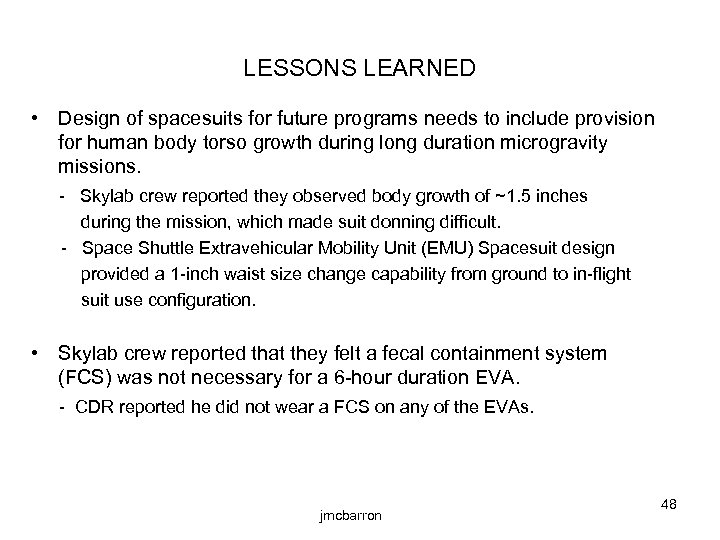 LESSONS LEARNED

• Design of spacesuits for future programs needs to include provision for human body torso growth during long duration microgravity missions.

- Skylab crew reported they observed body growth of ~1.5 inches during the mission, which made suit donning difficult.

- Space Shuttle Extravehicular Mobility Unit (EMU) Spacesuit design provided a 1-inch waist size change capability from ground to in-flight suit use configuration.

• Skylab crew reported that they felt a fecal containment system (FCS) was not necessary for a 6-hour duration EVA.

- CDR reported he did not wear a FCS on any of the EVAs.

jmcbarron

48